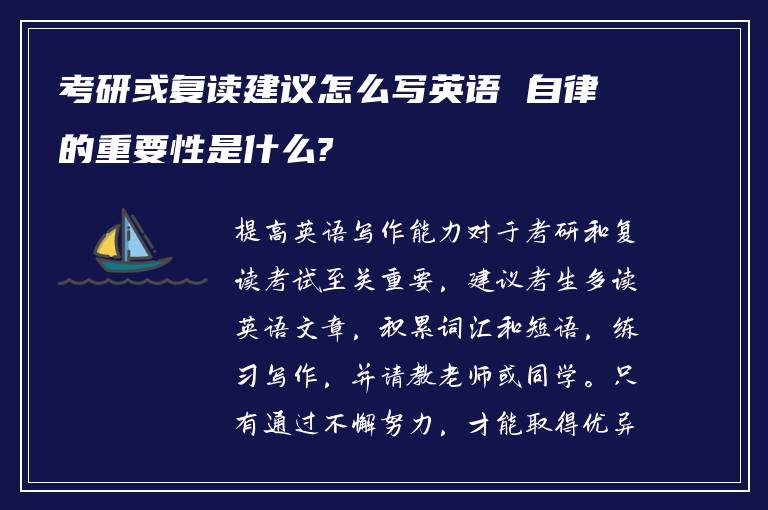 考研或复读建议怎么写英语 自律的重要性是什么?

提高英语写作能力对于考研和复读考试至关重要，建议考生多读英语文章，积累词汇和短语，练习写作，并请教老师或同学。只有通过不懈努力，才能取得优异